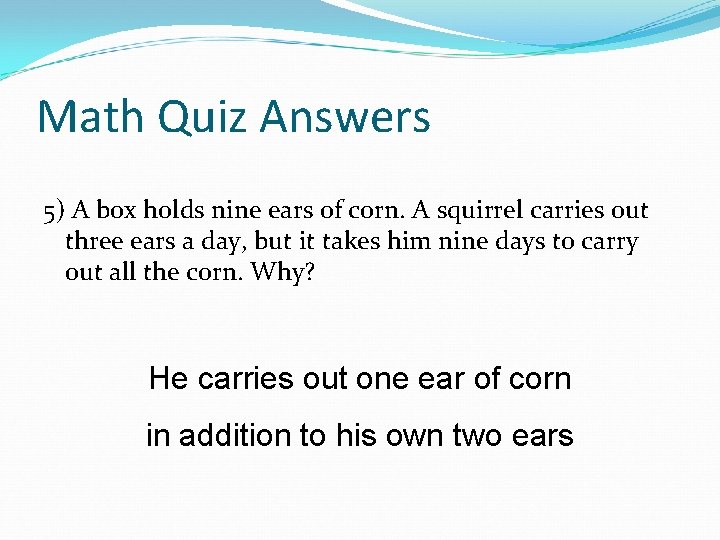 Math Quiz Answers

5) A box holds nine ears of corn. A squirrel carries out three ears a day, but it takes him nine days to carry out all the corn. Why?

He carries out one ear of corn
in addition to his own two ears